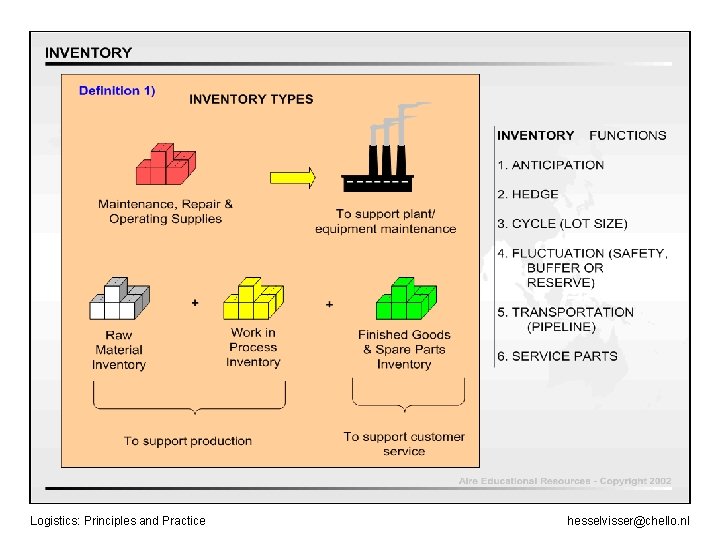 INVENTORY

Definition 1)

INVENTORY TYPES

Maintenance, Repair & Operating Supplies

To support plant/ equipment maintenance

Raw Material Inventory

+

Work in Process Inventory

+

Finished Goods & Spare Parts Inventory

To support production

To support customer service

INVENTORY FUNCTIONS

1. ANTICIPATION

2. HEDGE

3. CYCLE (LOT SIZE)

4. FLUCTUATION (SAFETY, BUFFER OR RESERVE)

5. TRANSPORTATION (PIPELINE)

6. SERVICE PARTS

Aire Educational Resources - Copyright 2002

Logistics: Principles and Practice

hesselvisser@chello.nl